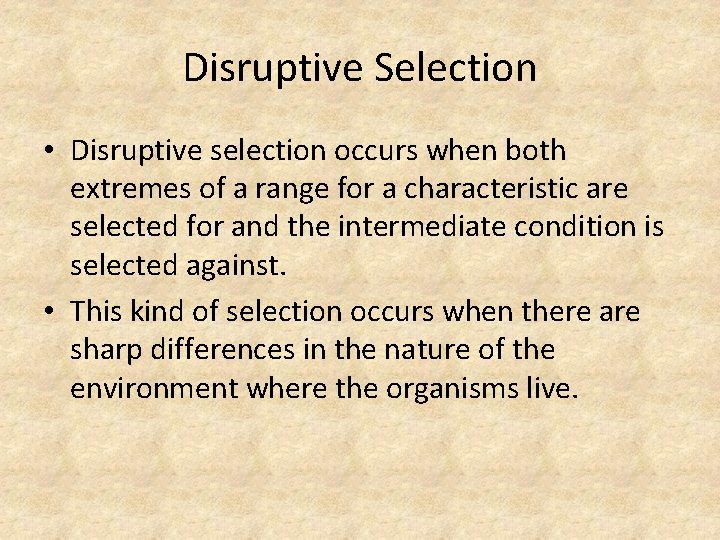 Disruptive Selection

• Disruptive selection occurs when both extremes of a range for a characteristic are selected for and the intermediate condition is selected against.
• This kind of selection occurs when there are sharp differences in the nature of the environment where the organisms live.